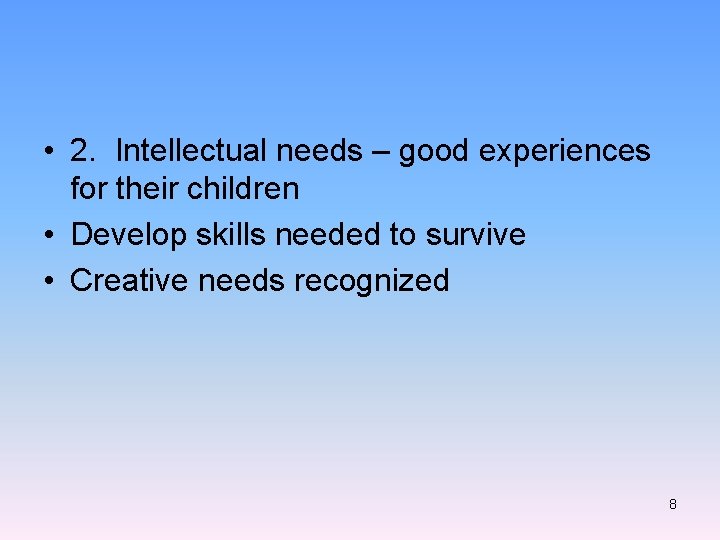 • 2. Intellectual needs – good experiences for their children
• Develop skills needed to survive
• Creative needs recognized

8